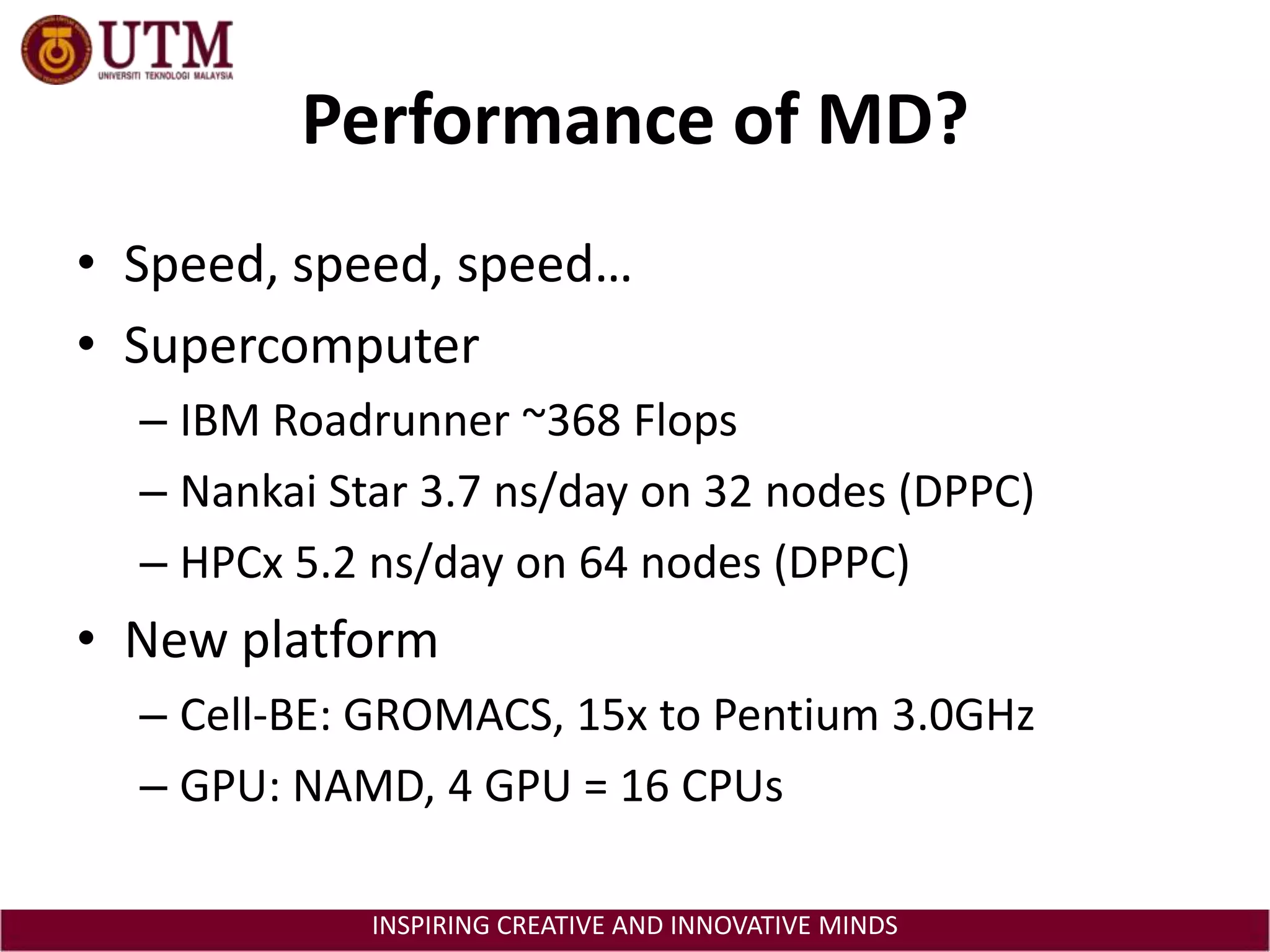 UTM
UNIVERSITI TEKNOLOGI MALAYSIA

Performance of MD?

• Speed, speed, speed…
• Supercomputer
– IBM Roadrunner ~368 Flops
– Nankai Star 3.7 ns/day on 32 nodes (DPPC)
– HPCx 5.2 ns/day on 64 nodes (DPPC)
• New platform
– Cell-BE: GROMACS, 15x to Pentium 3.0GHz
– GPU: NAMD, 4 GPU = 16 CPUs

INSPIRING CREATIVE AND INNOVATIVE MINDS